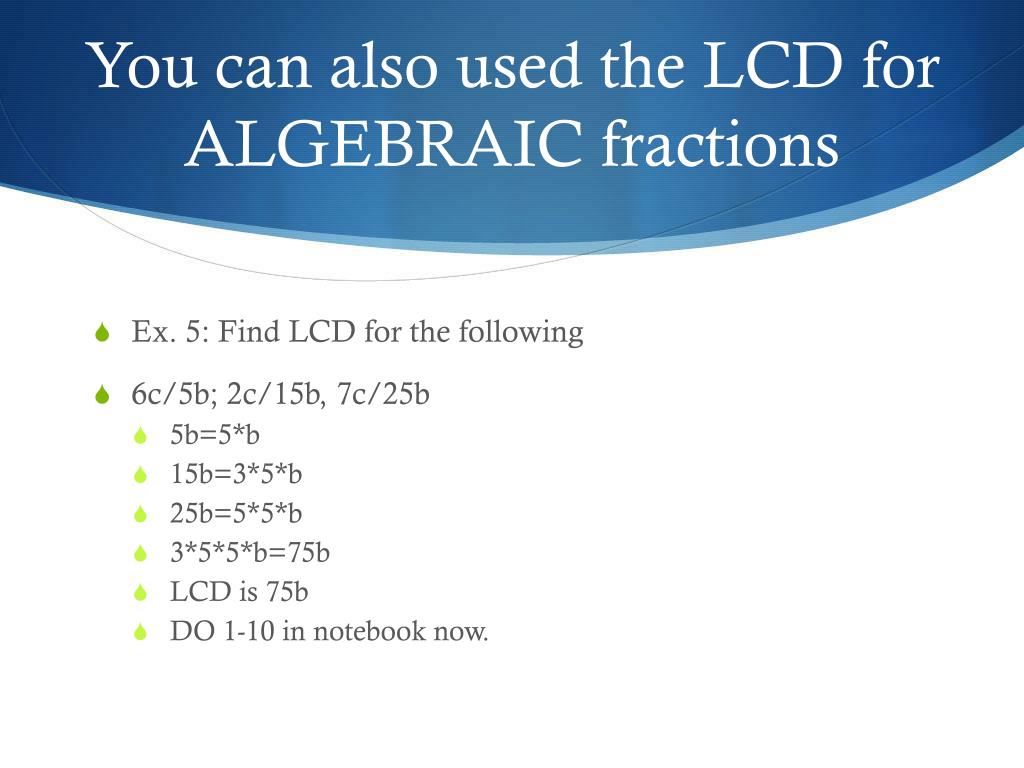 You can also used the LCD for ALGEBRAIC fractions

Ex. 5: Find LCD for the following

6c/5b; 2c/15b, 7c/25b

5b=5*b

15b=3*5*b

25b=5*5*b

3*5*5*b=75b

LCD is 75b

DO 1-10 in notebook now.